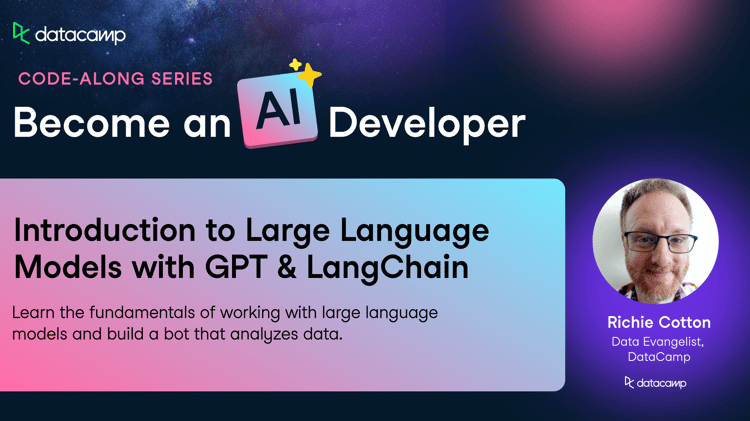 datacamp

CODE-ALONG SERIES

Become an AI Developer

Introduction to Large Language Models with GPT & LangChain

Learn the fundamentals of working with large language models and build a bot that analyzes data.

Richie Cotton
Data Evangelist, DataCamp

datacamp